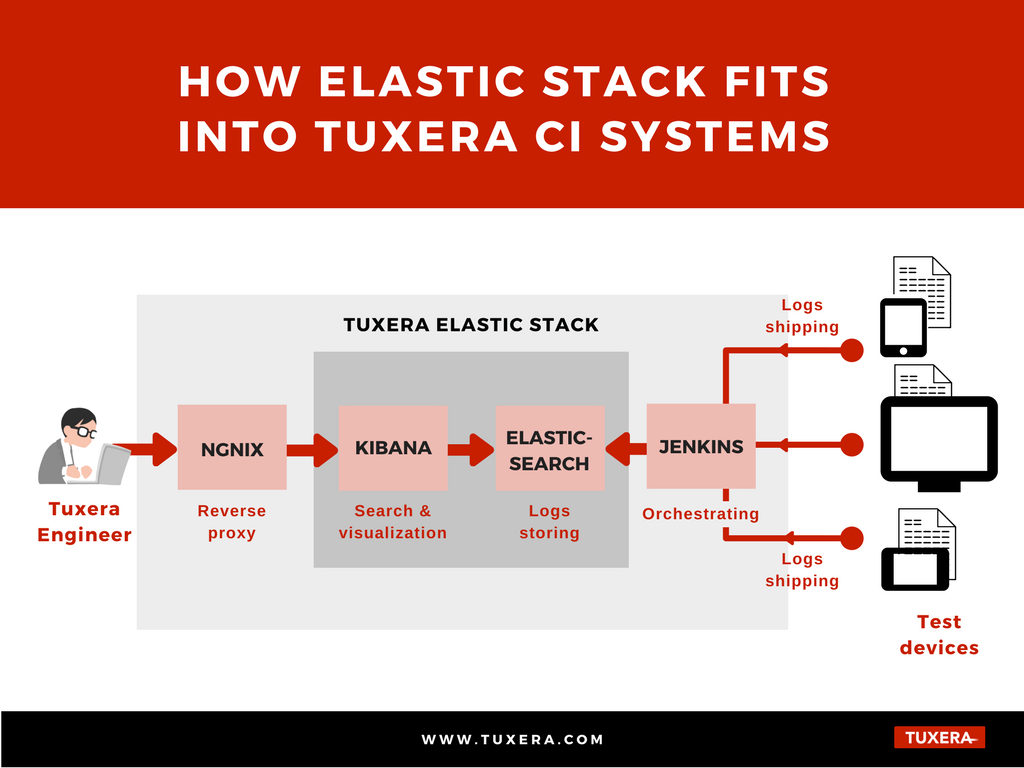 HOW ELASTIC STACK FITS INTO TUXERA CI SYSTEMS

TUXERA ELASTIC STACK

Tuxera Engineer

NGNIX

Reverse proxy

KIBANA

Search & visualization

ELASTIC-SEARCH

Logs storing

JENKINS

Orchestrating

Logs shipping

Logs shipping

Test devices

WWW.TUXERA.COM

TUXERA